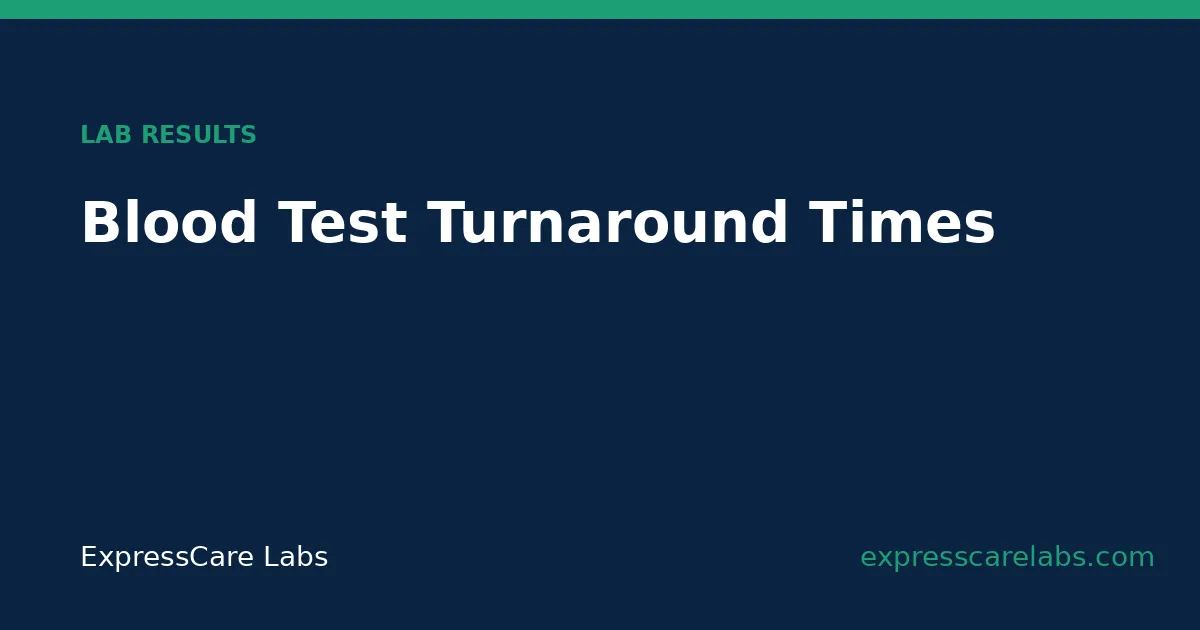 LAB RESULTS

Blood Test Turnaround Times

ExpressCare Labs

expresscarelabs.com